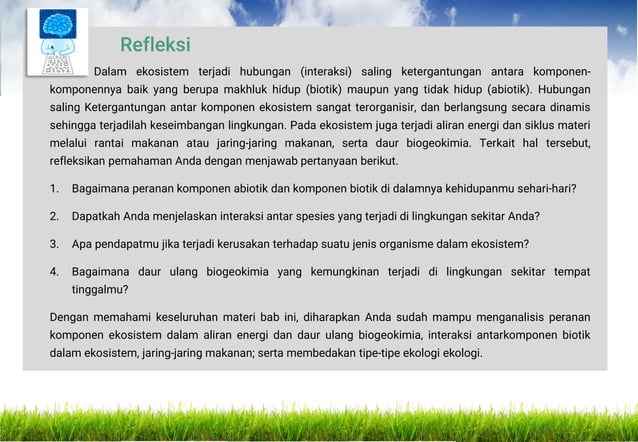 Refleksi

Dalam ekosistem terjadi hubungan (interaksi) saling ketergantungan antara komponen-komponennya baik yang berupa makhluk hidup (biotik) maupun yang tidak hidup (abiotik). Hubungan saling Ketergantungan antar komponen ekosistem sangat terorganisir, dan berlangsung secara dinamis sehingga terjadilah keseimbangan lingkungan. Pada ekosistem juga terjadi aliran energi dan siklus materi melalui rantai makanan atau jaring-jaring makanan, serta daur biogeokimia. Terkait hal tersebut, refleksikan pemahaman Anda dengan menjawab pertanyaan berikut.

1. Bagaimana peranan komponen abiotik dan komponen biotik di dalamnya kehidupanmu sehari-hari?

2. Dapatkah Anda menjelaskan interaksi antar spesies yang terjadi di lingkungan sekitar Anda?

3. Apa pendapatmu jika terjadi kerusakan terhadap suatu jenis organisme dalam ekosistem?

4. Bagaimana daur ulang biogeokimia yang kemungkinan terjadi di lingkungan sekitar tempat tinggalmu?

Dengan memahami keseluruhan materi bab ini, diharapkan Anda sudah mampu menganalisis peranan komponen ekosistem dalam aliran energi dan daur ulang biogeokimia, interaksi antarkomponen biotik dalam ekosistem, jaring-jaring makanan; serta membedakan tipe-tipe ekologi ekologi.